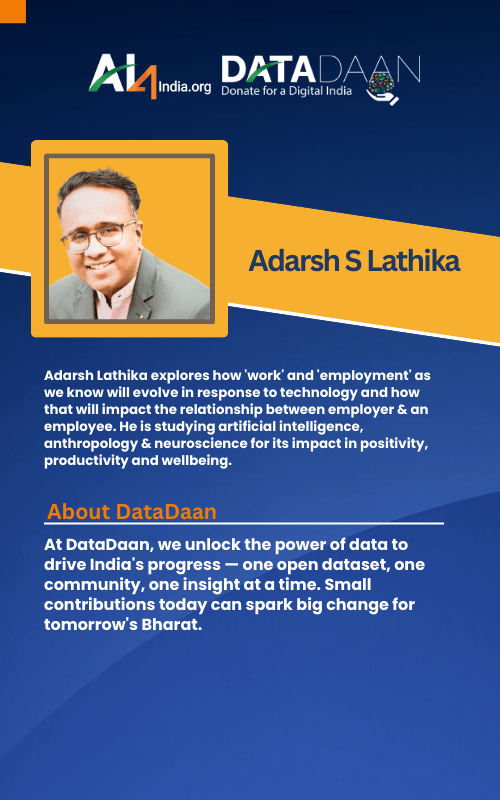 AI4India.org DATADAAN Donate for a Digital India

Adarsh S Lathika

Adarsh Lathika explores how 'work' and 'employment' as we know will evolve in response to technology and how that will impact the relationship between employer & an employee. He is studying artificial intelligence, anthropology & neuroscience for its impact in positivity, productivity and wellbeing.

About DataDaan

At DataDaan, we unlock the power of data to drive India's progress — one open dataset, one community, one insight at a time. Small contributions today can spark big change for tomorrow's Bharat.